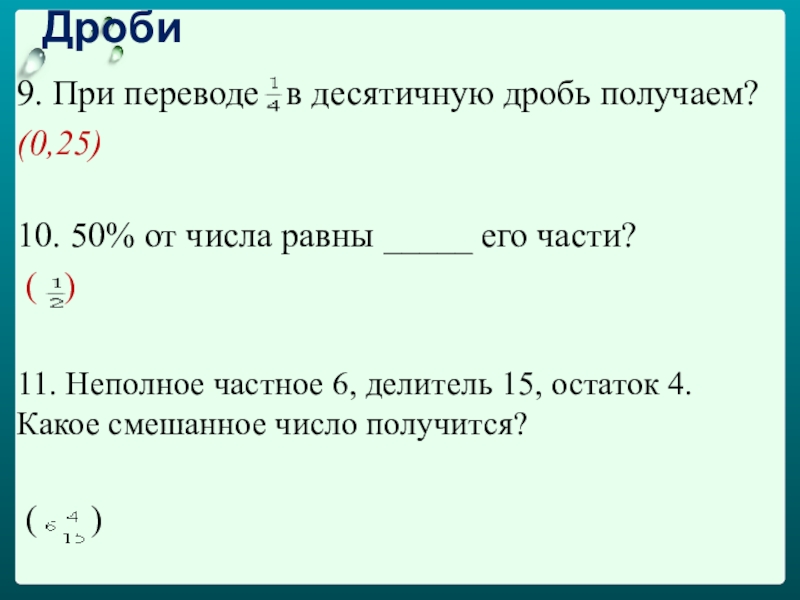 Дроби

9. При переводе $\frac{1}{4}$ в десятичную дробь получаем? (0,25)

10. 50% от числа равны _____ его части? ( $\frac{1}{2}$)

11. Неполное частное 6, делитель 15, остаток 4. Какое смешанное число получится?

( $6\frac{4}{15}$ )